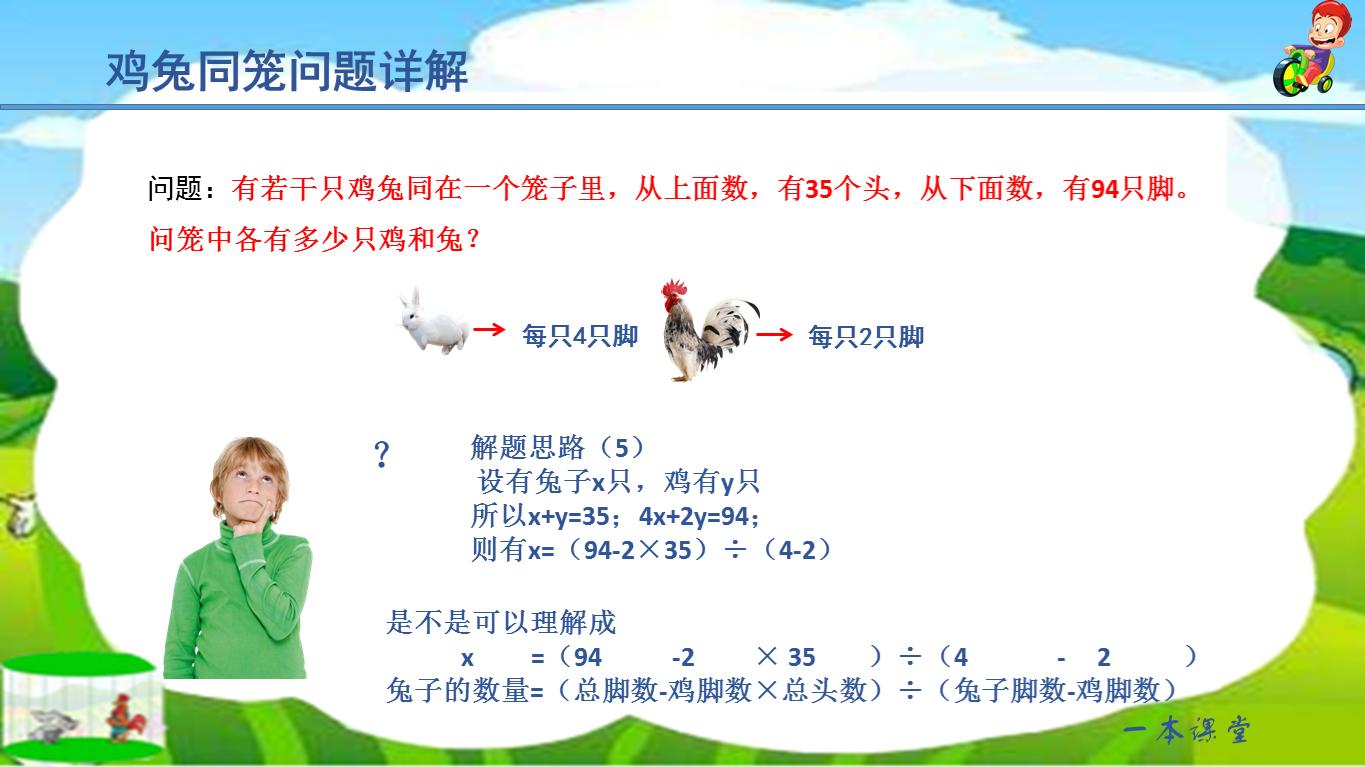 鸡兔同笼问题详解

问题：有若干只鸡兔同在一个笼子里，从上面数，有35个头，从下面数，有94只脚。问笼中各有多少只鸡和兔？

每只4只脚　每只2只脚

?

解题思路（5）
设有兔子x只，鸡有y只
所以x+y=35；4x+2y=94；
则有x=（94-2×35）÷（4-2）

是不是可以理解成
x　=（94　-2　× 35　）÷（4　-　2　）
兔子的数量=（总脚数-鸡脚数×总头数）÷（兔子脚数-鸡脚数）

一本课堂